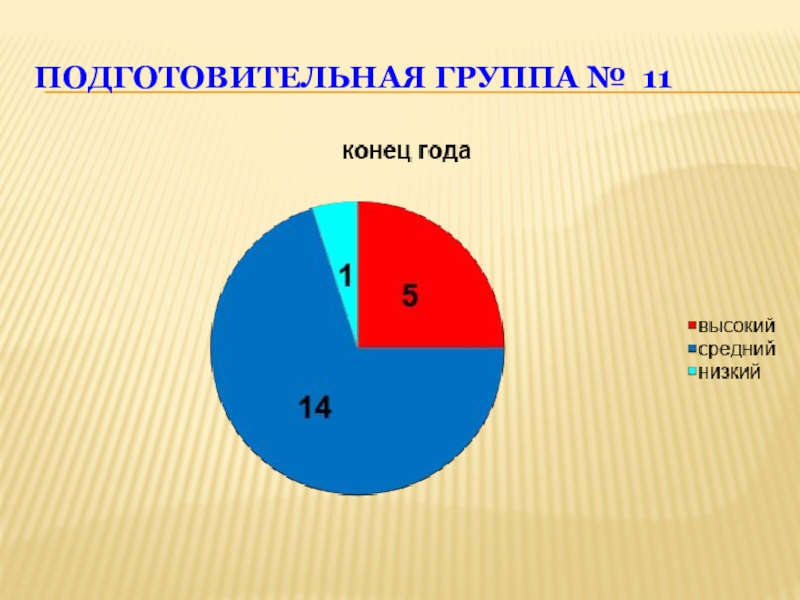 ПОДГОТОВИТЕЛЬНАЯ ГРУППА № 11

конец года

1
5
14

высокий
средний
низкий